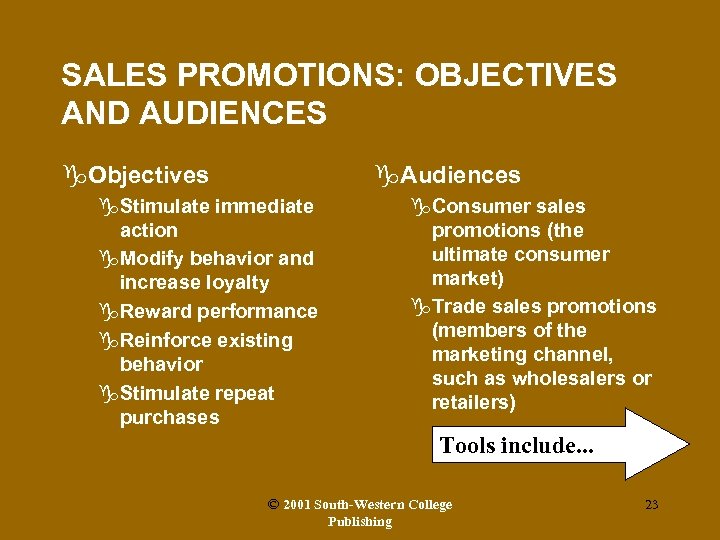 SALES PROMOTIONS: OBJECTIVES AND AUDIENCES

Objectives
Stimulate immediate action
Modify behavior and increase loyalty
Reward performance
Reinforce existing behavior
Stimulate repeat purchases

Audiences
Consumer sales promotions (the ultimate consumer market)
Trade sales promotions (members of the marketing channel, such as wholesalers or retailers)

Tools include...

© 2001 South-Western College Publishing

23